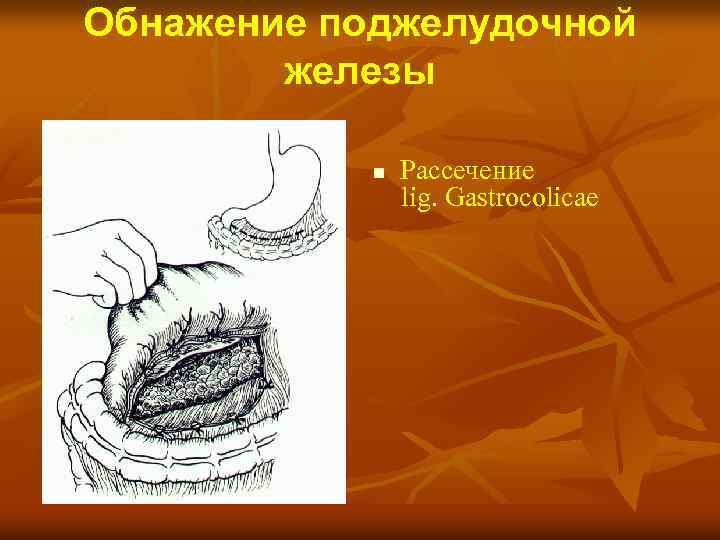 Обнажение поджелудочной железы

Рассечение lig. Gastrocolicae